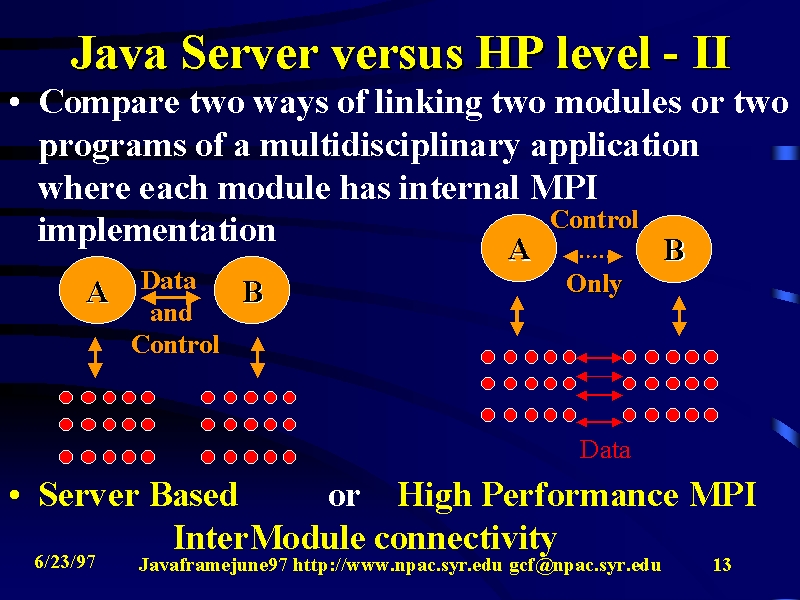 Java Server versus HP level - II

• Compare two ways of linking two modules or two programs of a multidisciplinary application where each module has internal MPI implementation

A

Data and Control

B

A

Control Only

B

Data

• Server Based or High Performance MPI InterModule connectivity

6/23/97

Javaframejune97 http://www.npac.syr.edu gcf@npac.syr.edu

13